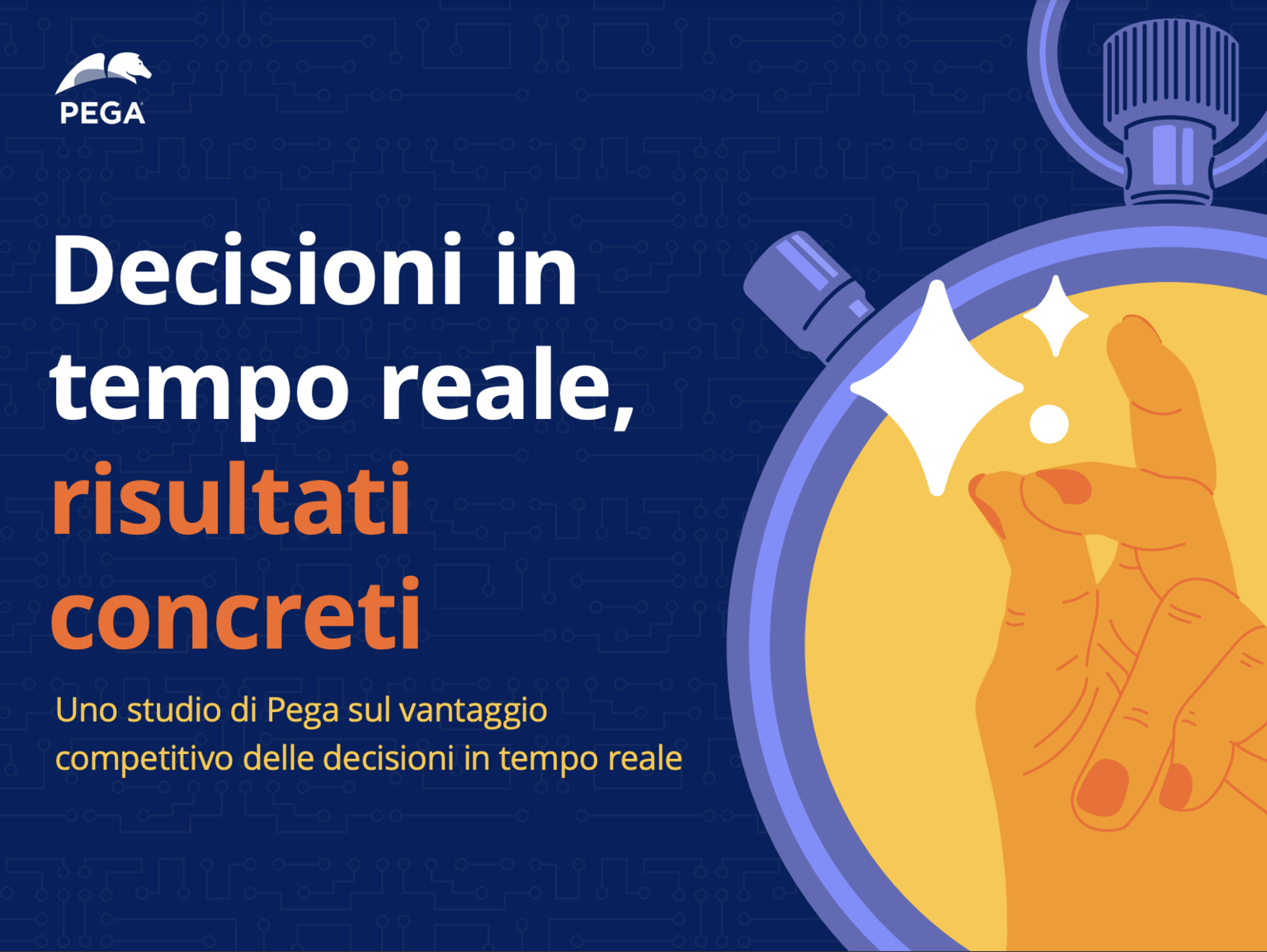 PEGA

Decisioni in tempo reale, risultati concreti

Uno studio di Pega sul vantaggio competitivo delle decisioni in tempo reale